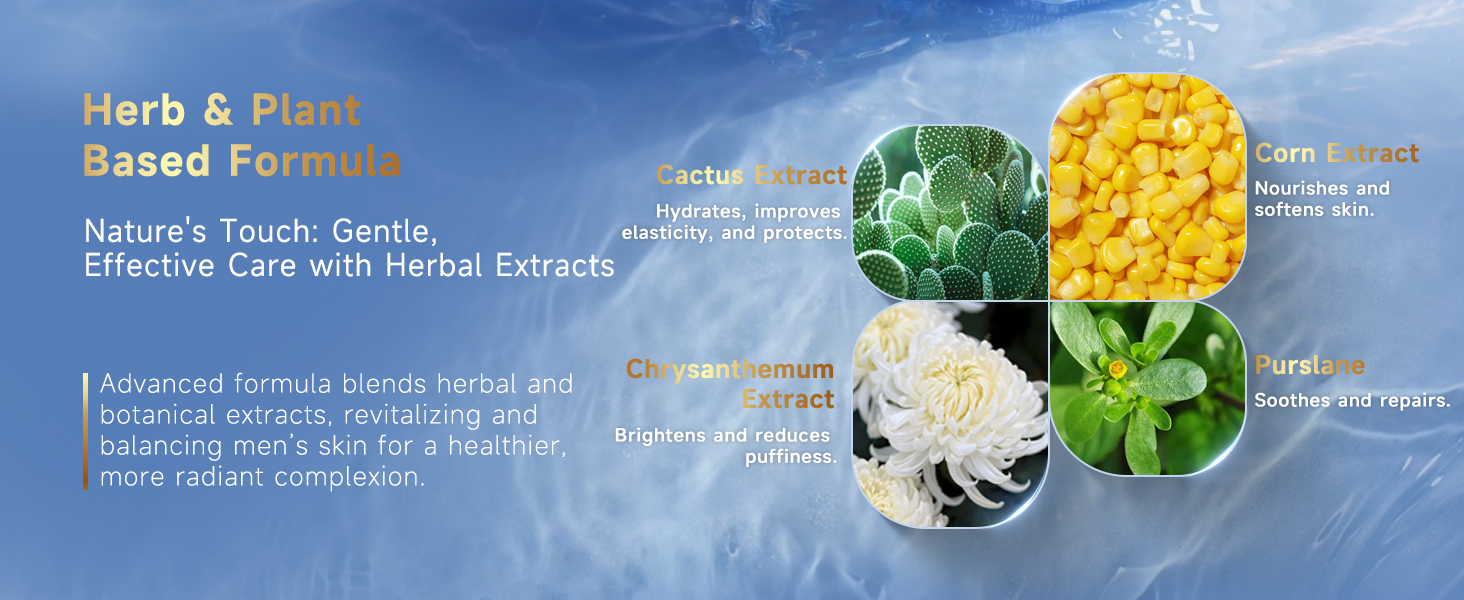 Herb & Plant
Based Formula

Nature's Touch: Gentle, Effective Care with Herbal Extracts

Advanced formula blends herbal and botanical extracts, revitalizing and balancing men's skin for a healthier, more radiant complexion.

Cactus Extract

Hydrates, improves elasticity, and protects.

Corn Extract

Nourishes and softens skin.

Chrysanthemum Extract

Brightens and reduces puffiness.

Purslane

Soothes and repairs.